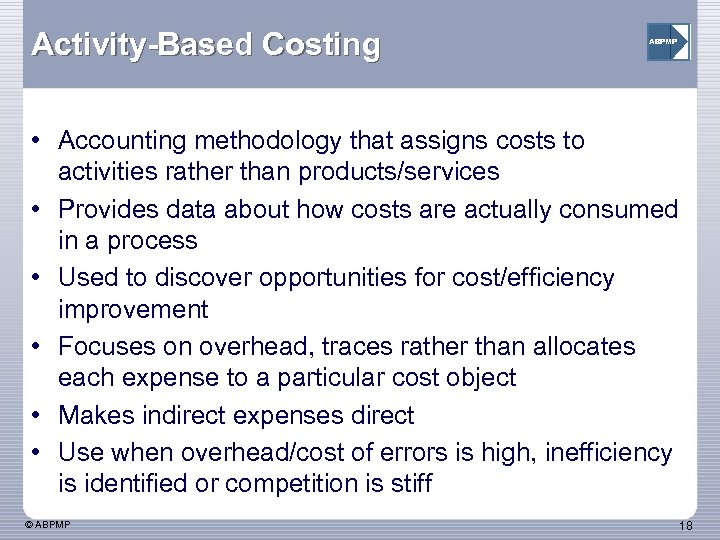 Activity-Based Costing

ABPMP

• Accounting methodology that assigns costs to activities rather than products/services
• Provides data about how costs are actually consumed in a process
• Used to discover opportunities for cost/efficiency improvement
• Focuses on overhead, traces rather than allocates each expense to a particular cost object
• Makes indirect expenses direct
• Use when overhead/cost of errors is high, inefficiency is identified or competition is stiff

© ABPMP

18